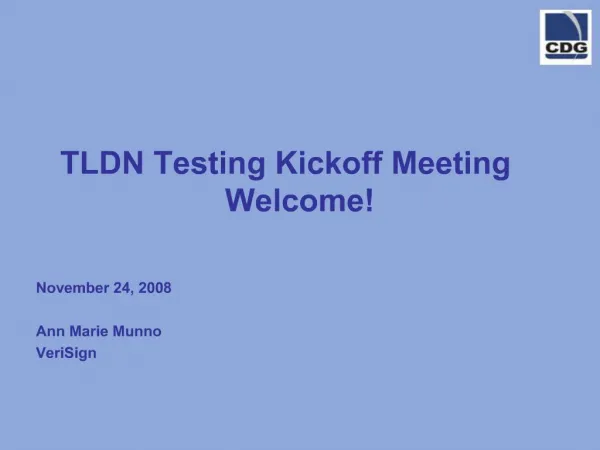 CDG

TLDN Testing Kickoff Meeting
Welcome!

November 24, 2008

Ann Marie Munno
VeriSign